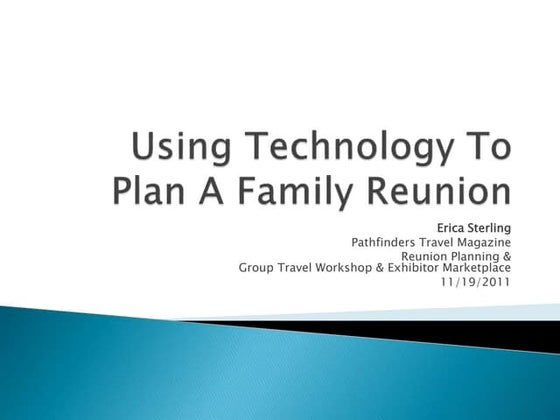 Using Technology To Plan A Family Reunion

Erica Sterling
Pathfinders Travel Magazine
Reunion Planning &
Group Travel Workshop & Exhibitor Marketplace
11/19/2011